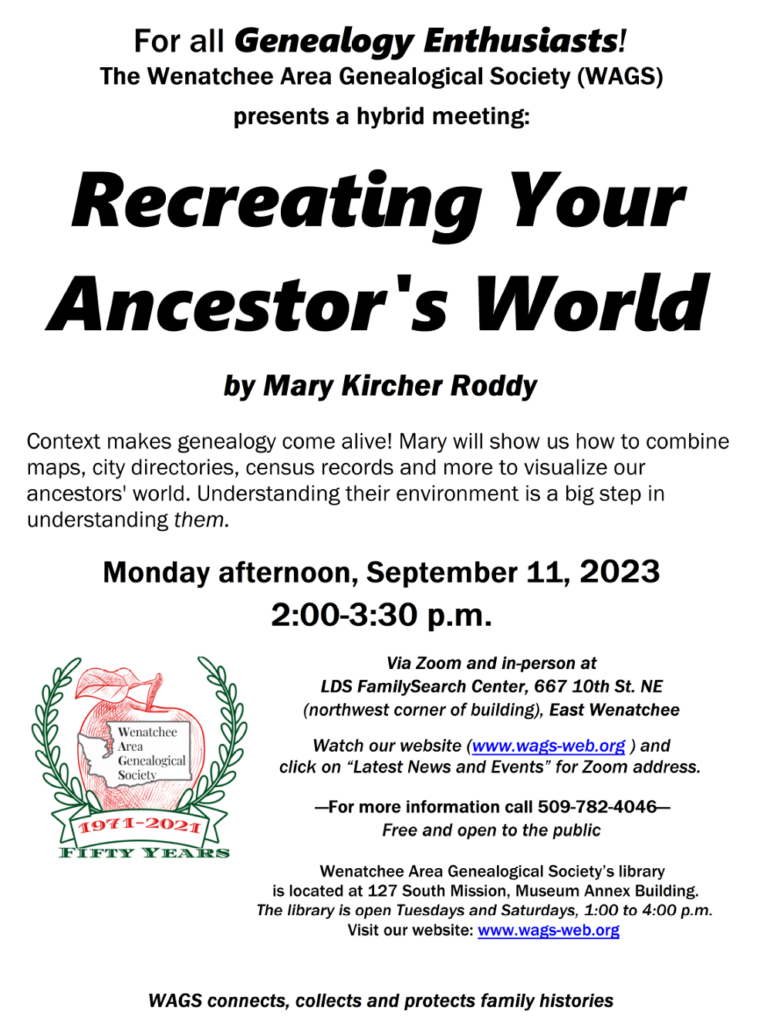 For all Genealogy Enthusiasts!
The Wenatchee Area Genealogical Society (WAGS)
presents a hybrid meeting:

Recreating Your Ancestor's World

by Mary Kircher Roddy

Context makes genealogy come alive! Mary will show us how to combine maps, city directories, census records and more to visualize our ancestors' world. Understanding their environment is a big step in understanding them.

Monday afternoon, September 11, 2023
2:00-3:30 p.m.

Wenatchee Area Genealogical Society
1971-2021
FIFTY YEARS

Via Zoom and in-person at
LDS FamilySearch Center, 667 10th St. NE
(northwest corner of building), East Wenatchee

Watch our website (www.wags-web.org ) and click on "Latest News and Events" for Zoom address.

—For more information call 509-782-4046—
Free and open to the public

Wenatchee Area Genealogical Society's library is located at 127 South Mission, Museum Annex Building.
The library is open Tuesdays and Saturdays, 1:00 to 4:00 p.m.
Visit our website: www.wags-web.org

WAGS connects, collects and protects family histories